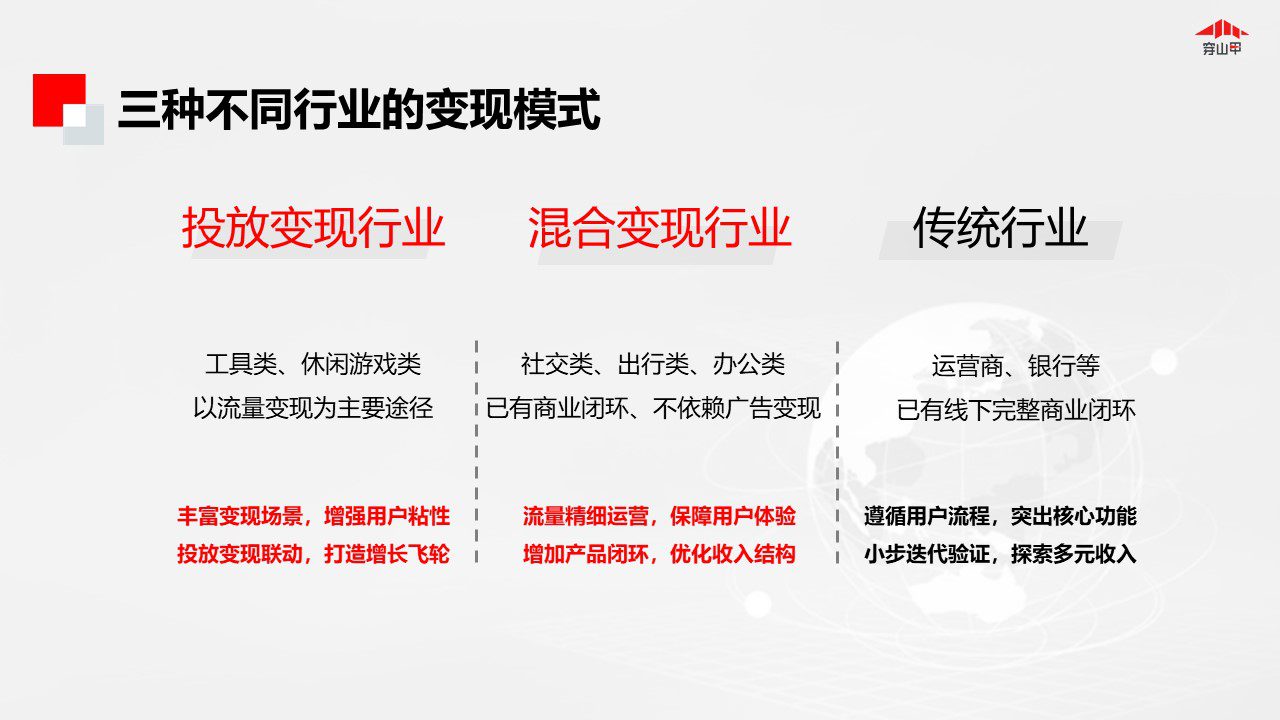 穿山甲

三种不同行业的变现模式

投放变现行业

工具类、休闲游戏类
以流量变现为主要途径

丰富变现场景，增强用户粘性
投放变现联动，打造增长飞轮

混合变现行业

社交类、出行类、办公类
已有商业闭环、不依赖广告变现

流量精细运营，保障用户体验
增加产品闭环，优化收入结构

传统行业

运营商、银行等
已有线下完整商业闭环

遵循用户流程，突出核心功能
小步迭代验证，探索多元收入